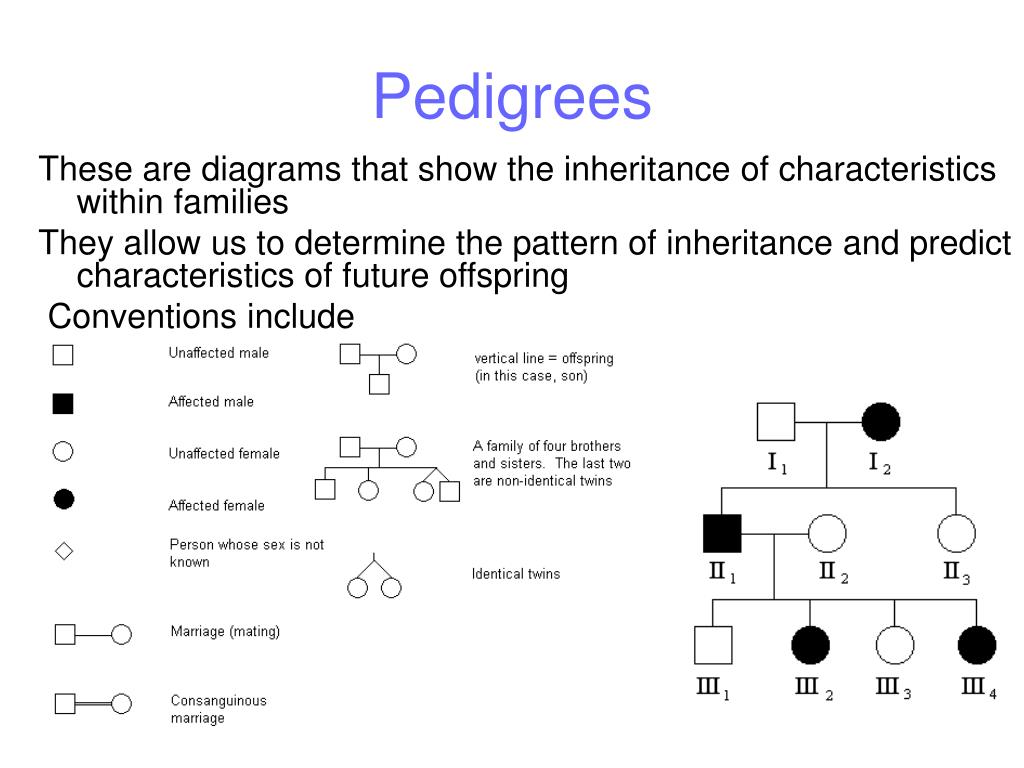 Pedigrees

These are diagrams that show the inheritance of characteristics within families

They allow us to determine the pattern of inheritance and predict characteristics of future offspring

Conventions include

Unaffected male

Affected male

Unaffected female

Affected female

Person whose sex is not known

Marriage (mating)

Consanguinous marriage

vertical line = offspring (in this case, son)

A family of four brothers and sisters. The last two are non-identical twins

Identical twins

I $_1$ I $_2$

II $_1$ II $_2$ II $_3$

III $_1$ III $_2$ III $_3$ III $_4$